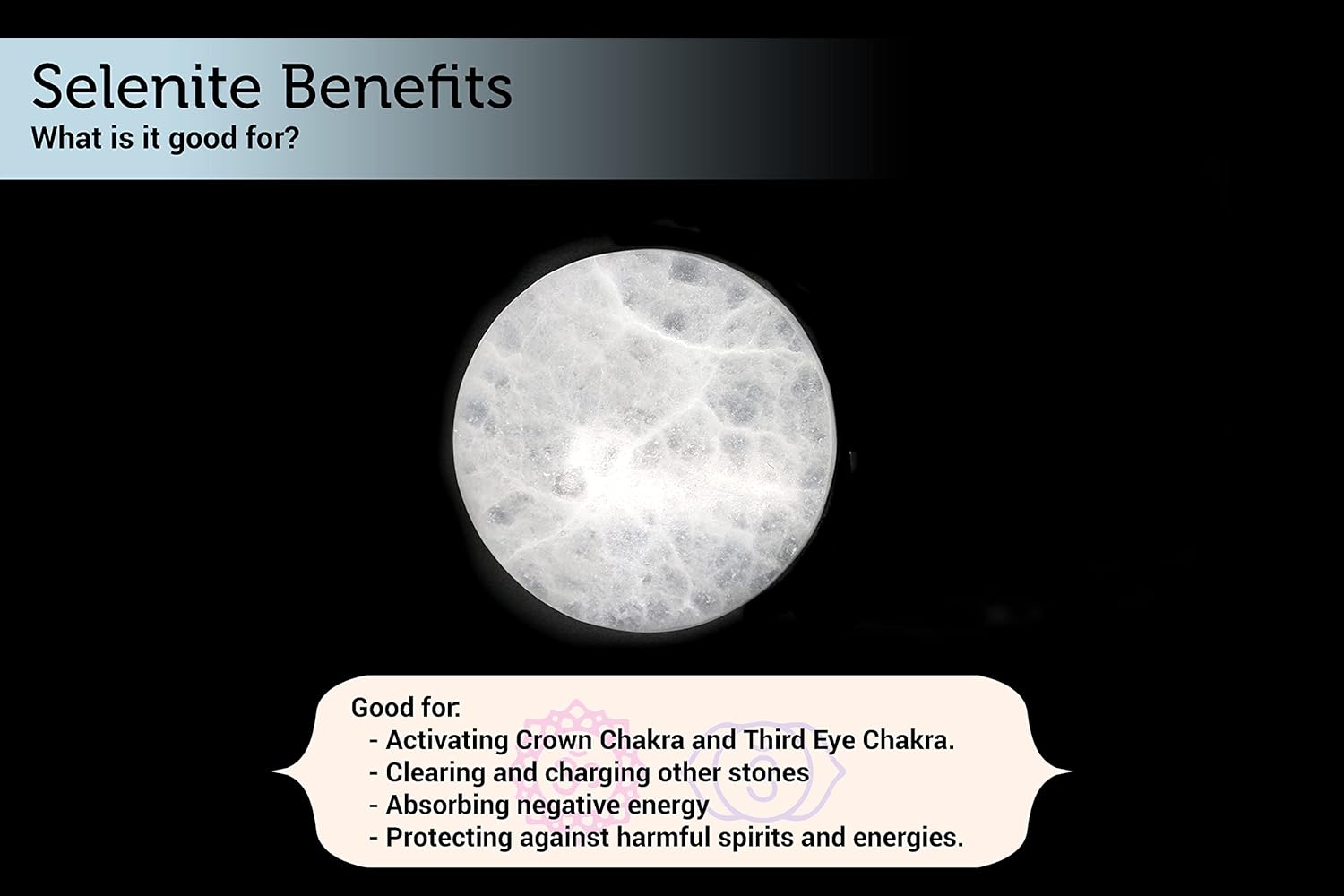 Selenite Benefits
What is it good for?

Good for:
- Activating Crown Chakra and Third Eye Chakra.
- Clearing and charging other stones
- Absorbing negative energy
- Protecting against harmful spirits and energies.